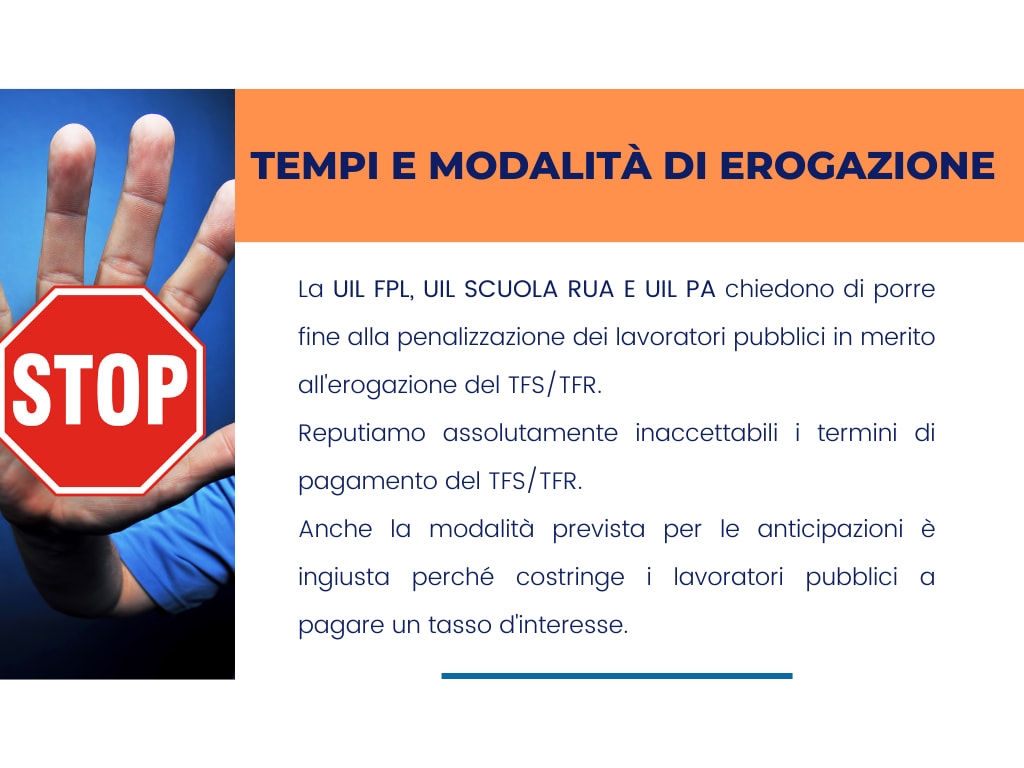 STOP

TEMPI E MODALITÀ DI EROGAZIONE

La UIL FPL, UIL SCUOLA RUA E UIL PA chiedono di porre fine alla penalizzazione dei lavoratori pubblici in merito all'erogazione del TFS/TFR.
Reputiamo assolutamente inaccettabili i termini di pagamento del TFS/TFR.
Anche la modalità prevista per le anticipazioni è ingiusta perché costringe i lavoratori pubblici a pagare un tasso d'interesse.